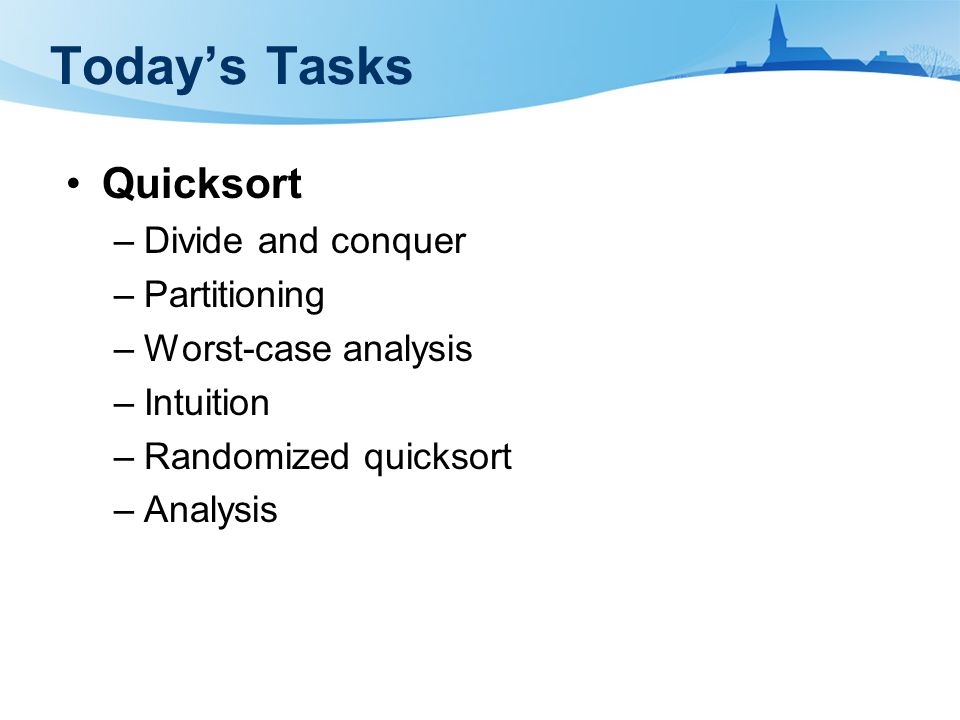 Today’s Tasks

• Quicksort
 – Divide and conquer
 – Partitioning
 – Worst-case analysis
 – Intuition
 – Randomized quicksort
 – Analysis